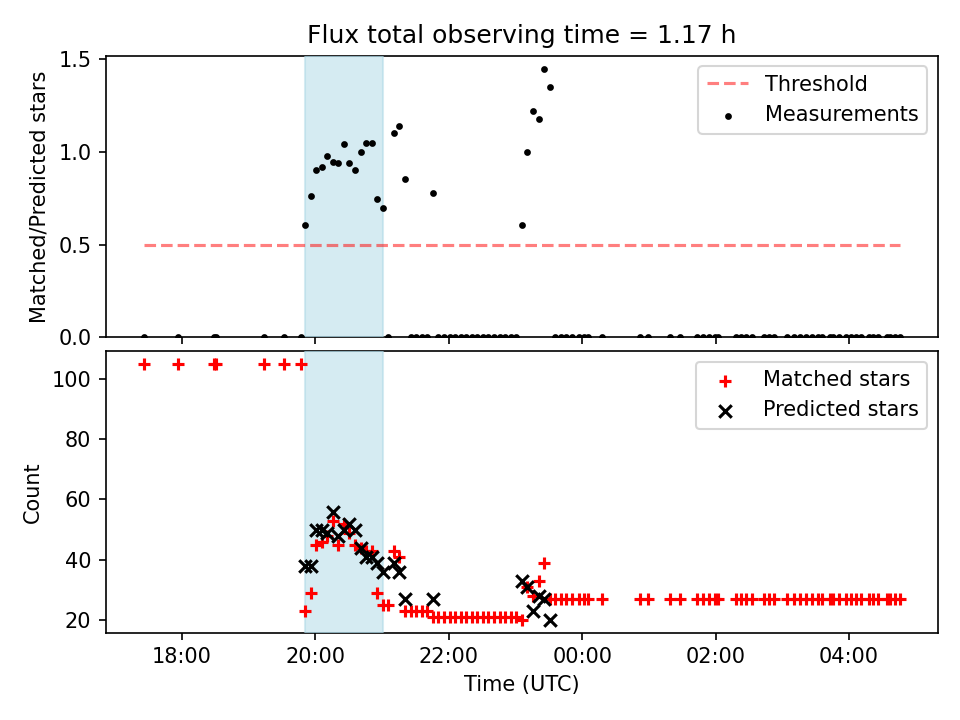 Flux total observing time = 1.17 h

Matched/Predicted stars

1.5
1.0
0.5
0.0

Threshold
Measurements

Count

100
80
60
40
20

Matched stars
Predicted stars

18:00
20:00
22:00
00:00
02:00
04:00

Time (UTC)